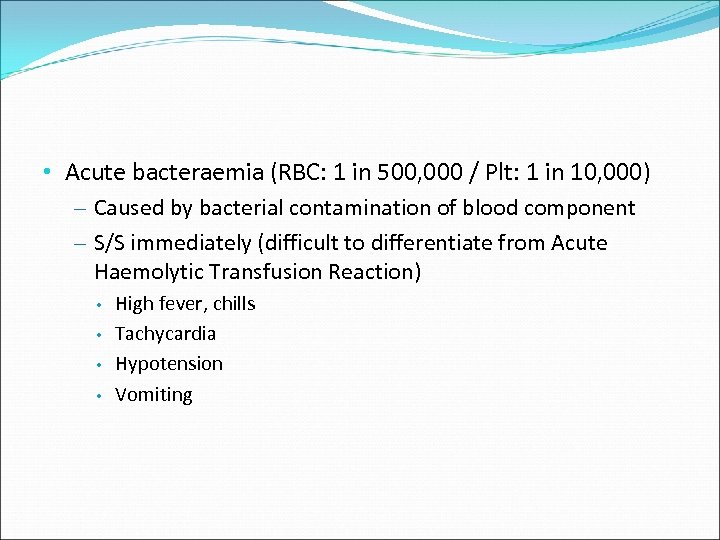 • Acute bacteraemia (RBC: 1 in 500,000 / Plt: 1 in 10,000)
– Caused by bacterial contamination of blood component
– S/S immediately (difficult to differentiate from Acute Haemolytic Transfusion Reaction)
• High fever, chills
• Tachycardia
• Hypotension
• Vomiting